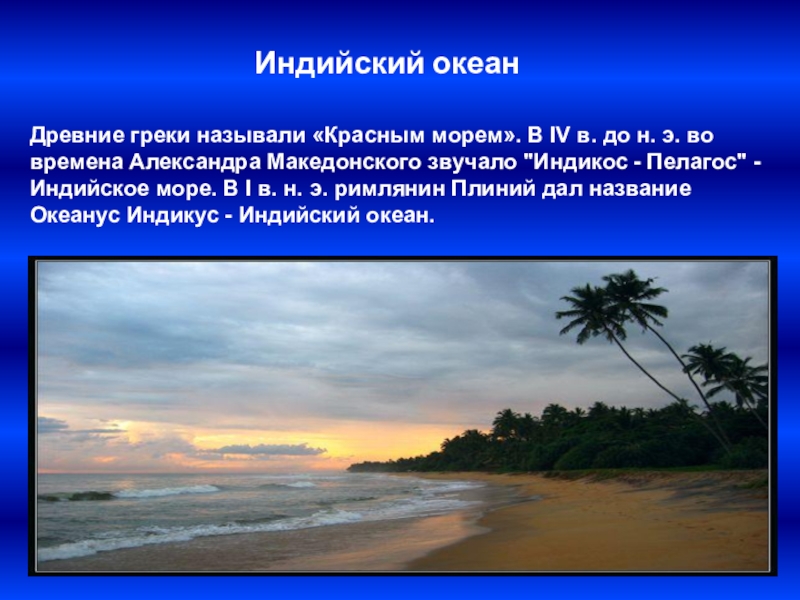 Индийский океан

Древние греки называли «Красным морем». В IV в. до н. э. во времена Александра Македонского звучало "Индикос - Пелагос" - Индийское море. В I в. н. э. римлянин Плиний дал название Океанус Индикус - Индийский океан.